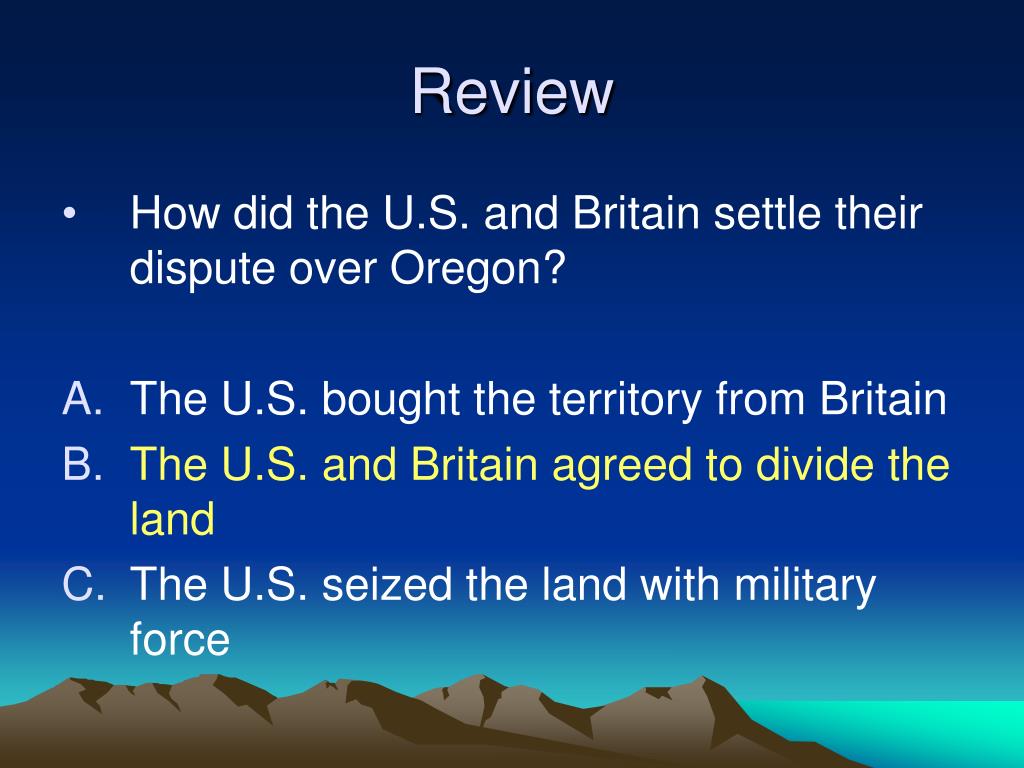 Review

• How did the U.S. and Britain settle their dispute over Oregon?

A. The U.S. bought the territory from Britain
B. The U.S. and Britain agreed to divide the land
C. The U.S. seized the land with military force